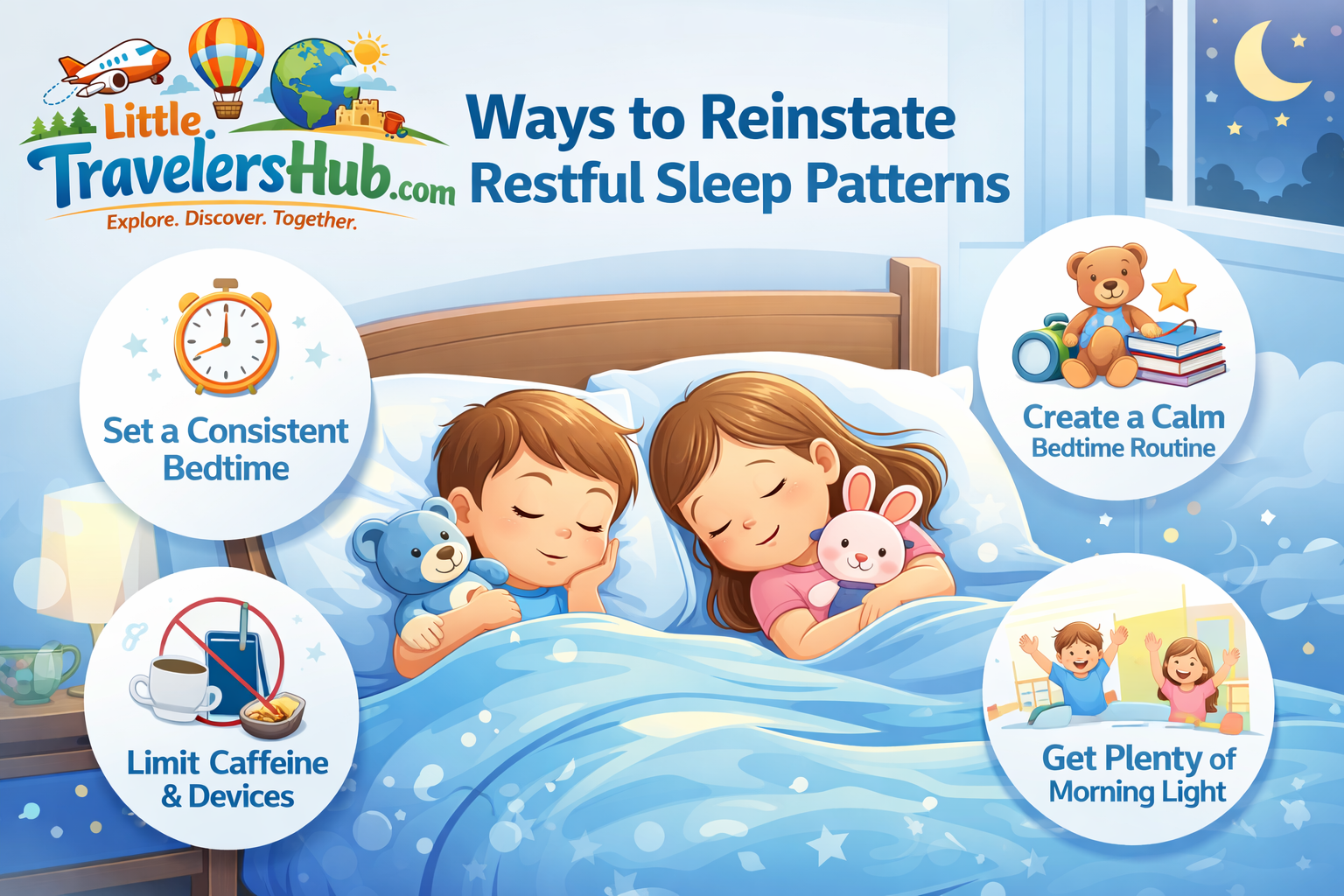 Little TravelersHub.com
Explore. Discover. Together.

Ways to Reinstate Restful Sleep Patterns

Set a Consistent Bedtime

Create a Calm Bedtime Routine

Limit Caffeine & Devices

Get Plenty of Morning Light